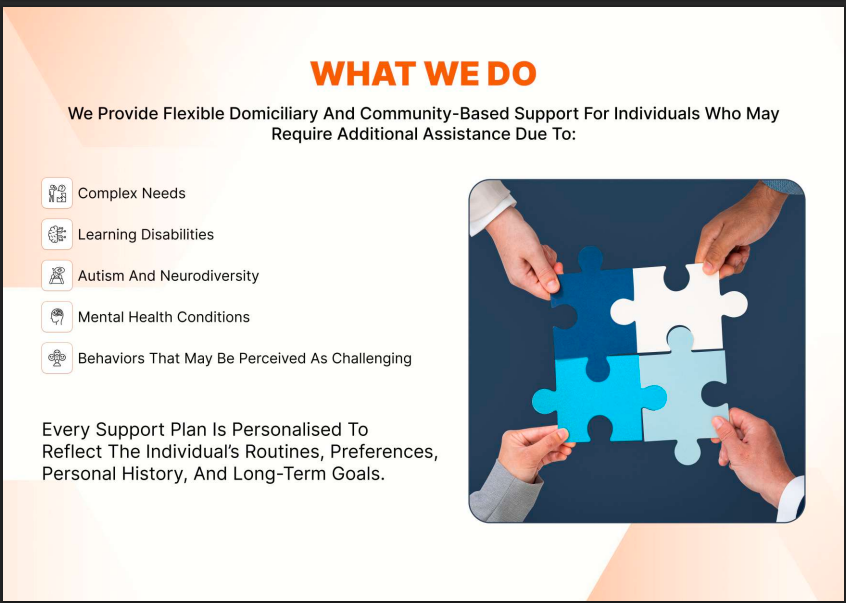 WHAT WE DO

We Provide Flexible Domiciliary And Community-Based Support For Individuals Who May Require Additional Assistance Due To:

Complex Needs

Learning Disabilities

Autism And Neurodiversity

Mental Health Conditions

Behaviors That May Be Perceived As Challenging

Every Support Plan Is Personalised To Reflect The Individual's Routines, Preferences, Personal History, And Long-Term Goals.